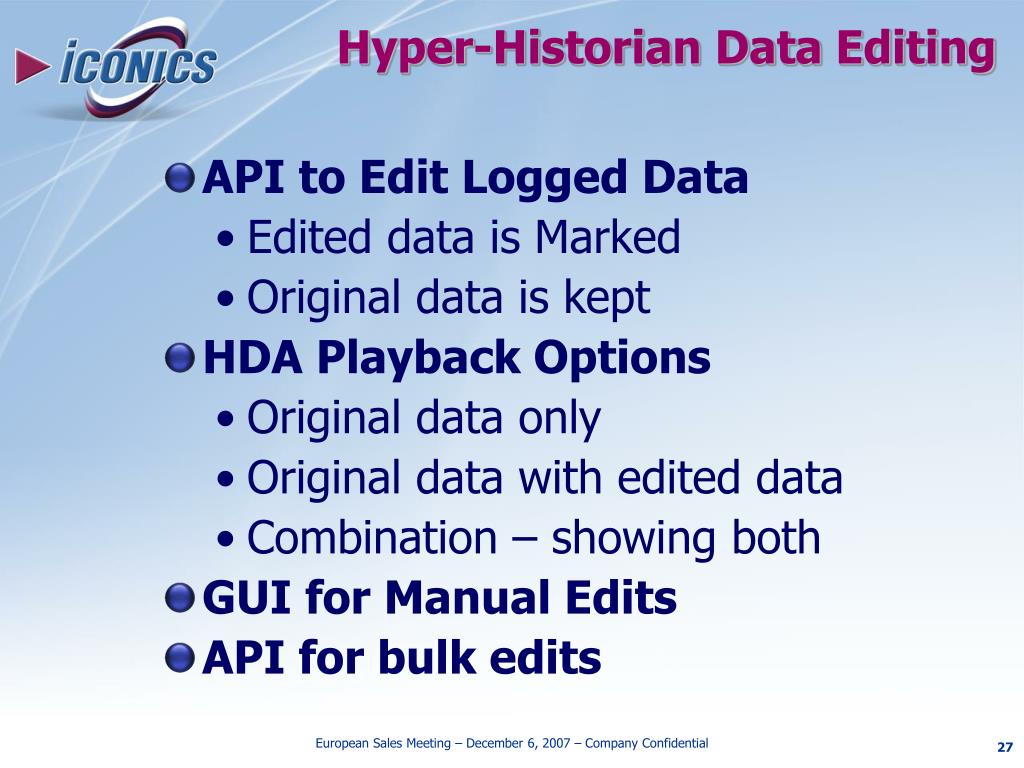 ICONICS

Hyper-Historian Data Editing

API to Edit Logged Data
• Edited data is Marked
• Original data is kept

HDA Playback Options
• Original data only
• Original data with edited data
• Combination – showing both

GUI for Manual Edits

API for bulk edits

European Sales Meeting – December 6, 2007 – Company Confidential

27